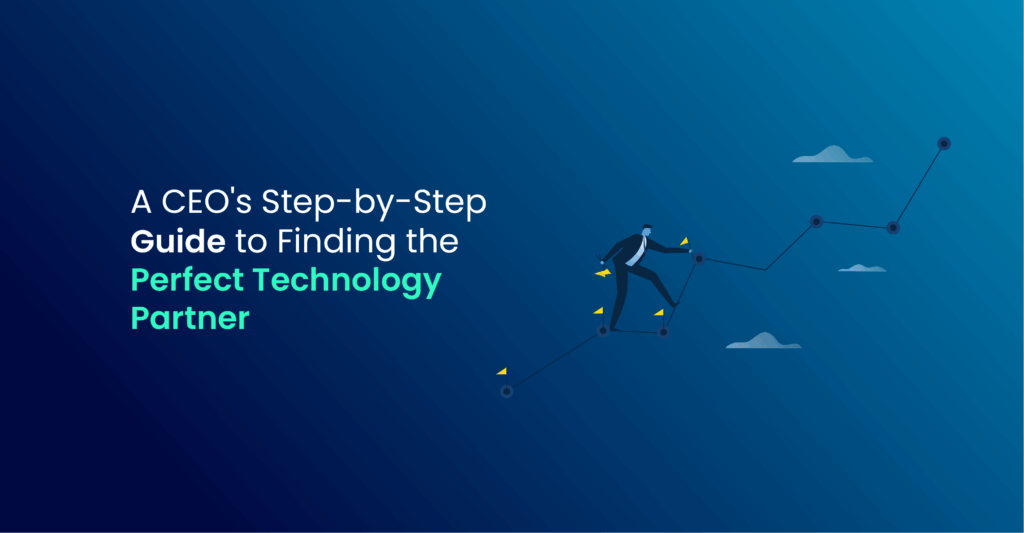 A CEO's Step-by-Step Guide to Finding the Perfect Technology Partner